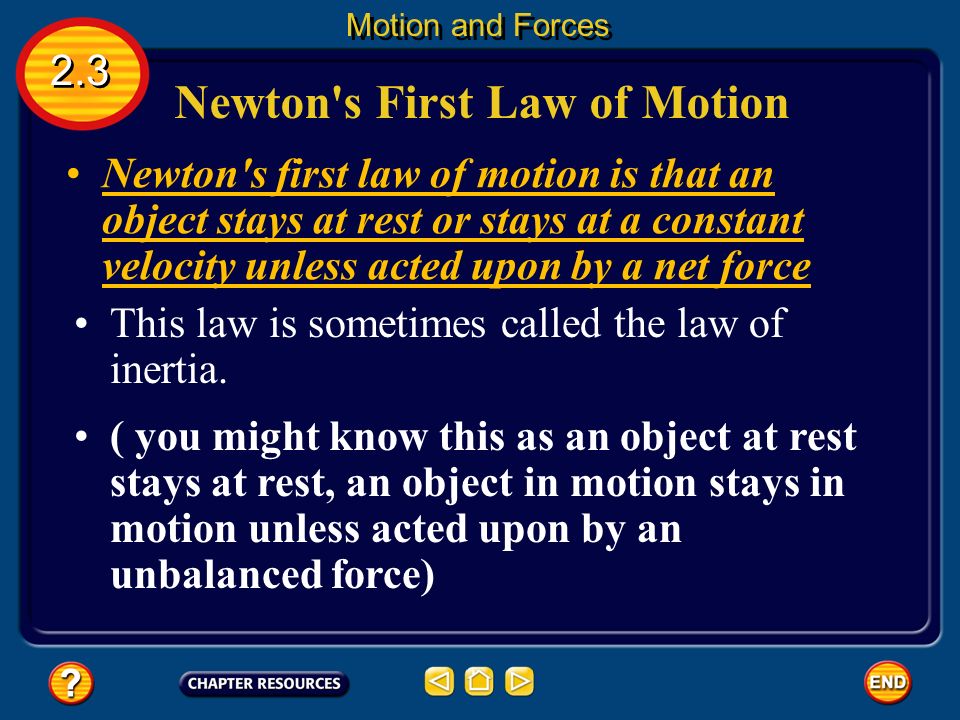 Motion and Forces

2.3

Newton's First Law of Motion

• Newton's first law of motion is that an object stays at rest or stays at a constant velocity unless acted upon by a net force

• This law is sometimes called the law of inertia.

• ( you might know this as an object at rest stays at rest, an object in motion stays in motion unless acted upon by an unbalanced force)

?

CHAPTER RESOURCES

END